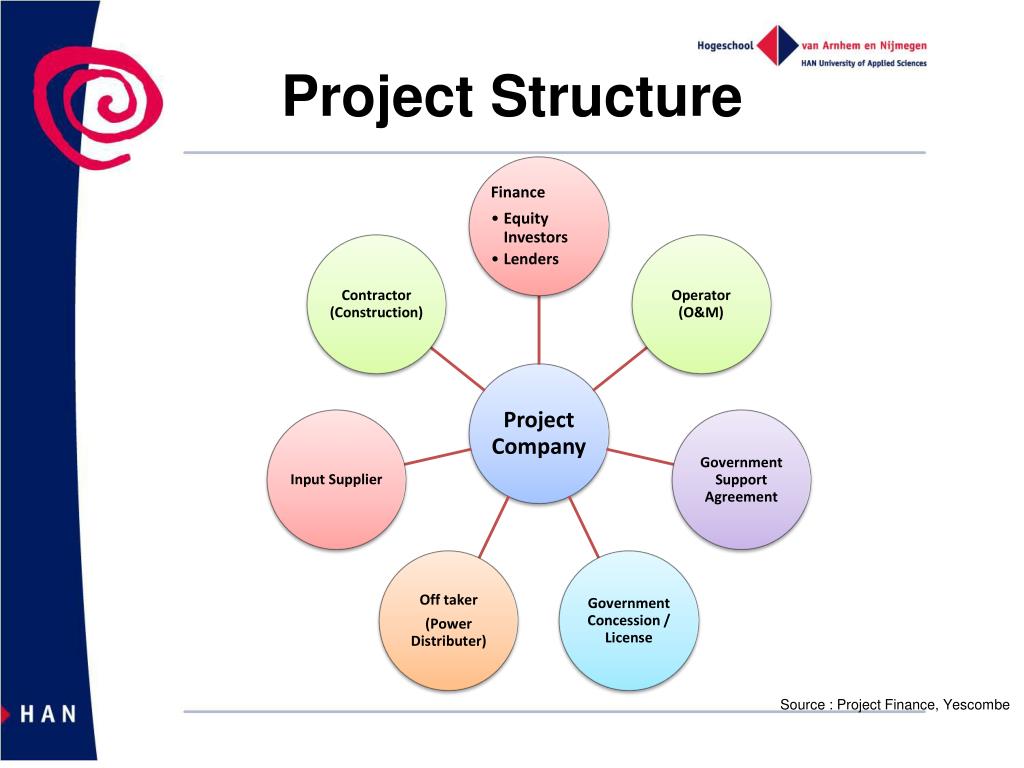 Hogeschool van Arnhem en Nijmegen
HAN University of Applied Sciences

Project Structure

Finance
• Equity Investors
• Lenders

Contractor (Construction)

Operator (O&M)

Project Company

Input Supplier

Government Support Agreement

Off taker
(Power Distributer)

Government Concession / License

HAN

Source : Project Finance, Yescombe